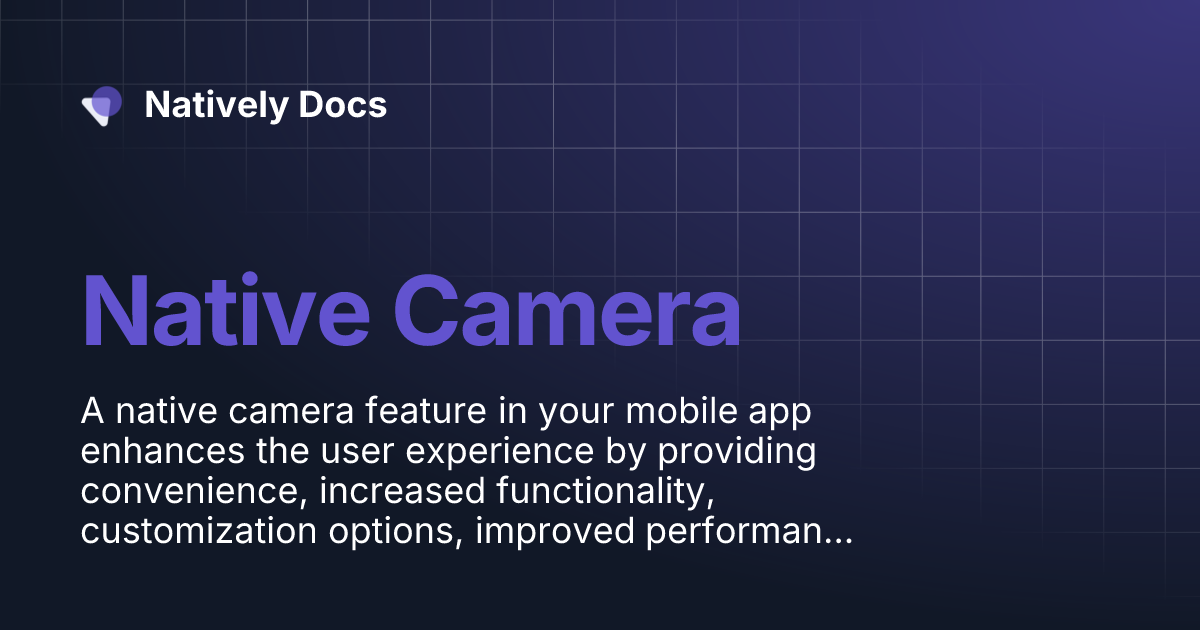 Natively Docs

Native Camera

A native camera feature in your mobile app enhances the user experience by providing convenience, increased functionality, customization options, improved performan...